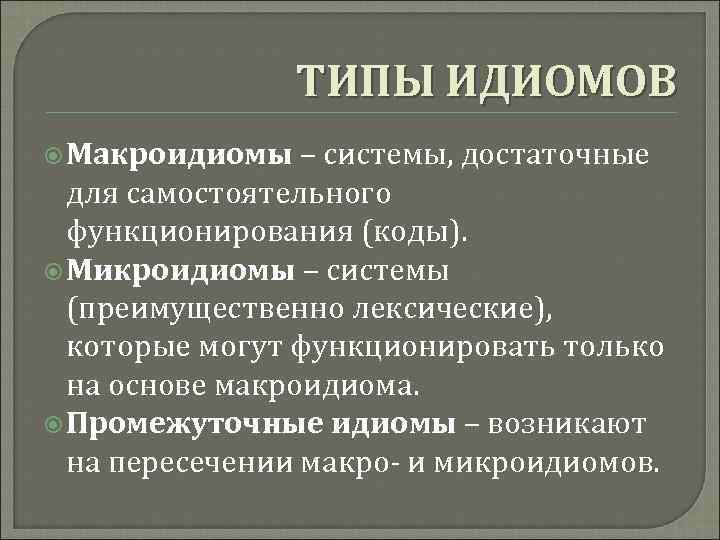 ТИПЫ ИДИОМОВ

Макроидиомы – системы, достаточные для самостоятельного функционирования (коды).

Микроидиомы – системы (преимущественно лексические), которые могут функционировать только на основе макроидиома.

Промежуточные идиомы – возникают на пересечении макро- и микроидиомов.